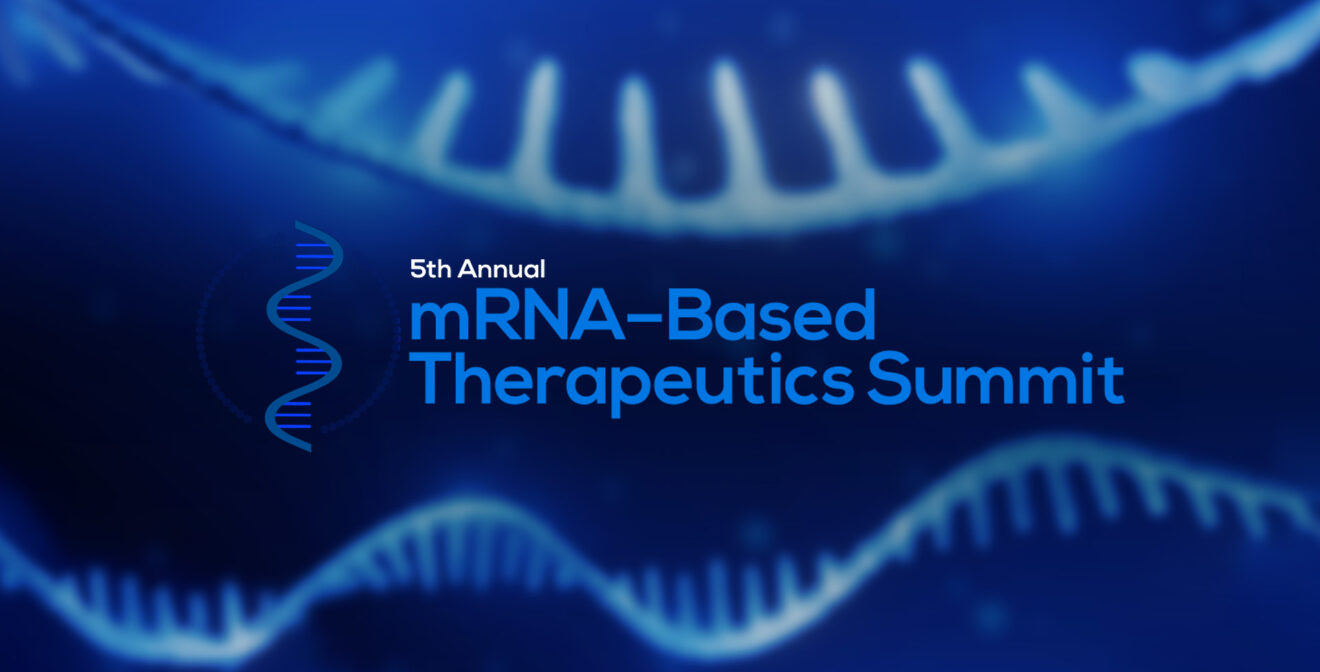 5th Annual
mRNA-Based
Therapeutics Summit